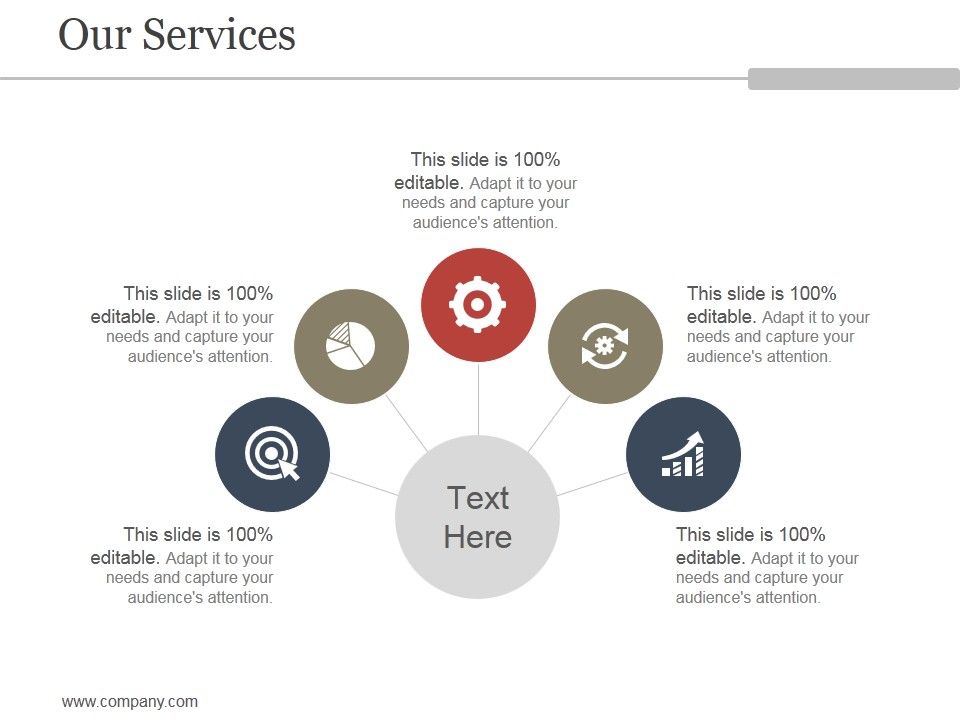 Our Services

This slide is 100% editable. Adapt it to your needs and capture your audience's attention.

This slide is 100% editable. Adapt it to your needs and capture your audience's attention.

This slide is 100% editable. Adapt it to your needs and capture your audience's attention.

This slide is 100% editable. Adapt it to your needs and capture your audience's attention.

Text Here

This slide is 100% editable. Adapt it to your needs and capture your audience's attention.

www.company.com